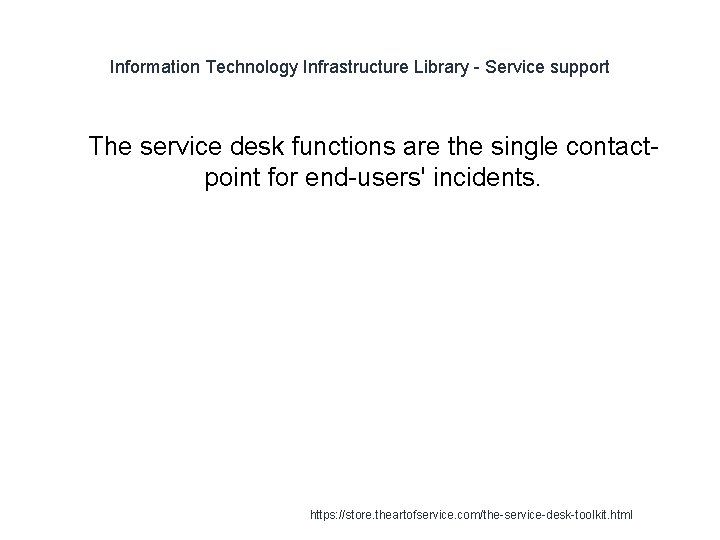 Information Technology Infrastructure Library - Service support

The service desk functions are the single contact-point for end-users' incidents.

https://store.theartofservice.com/the-service-desk-toolkit.html